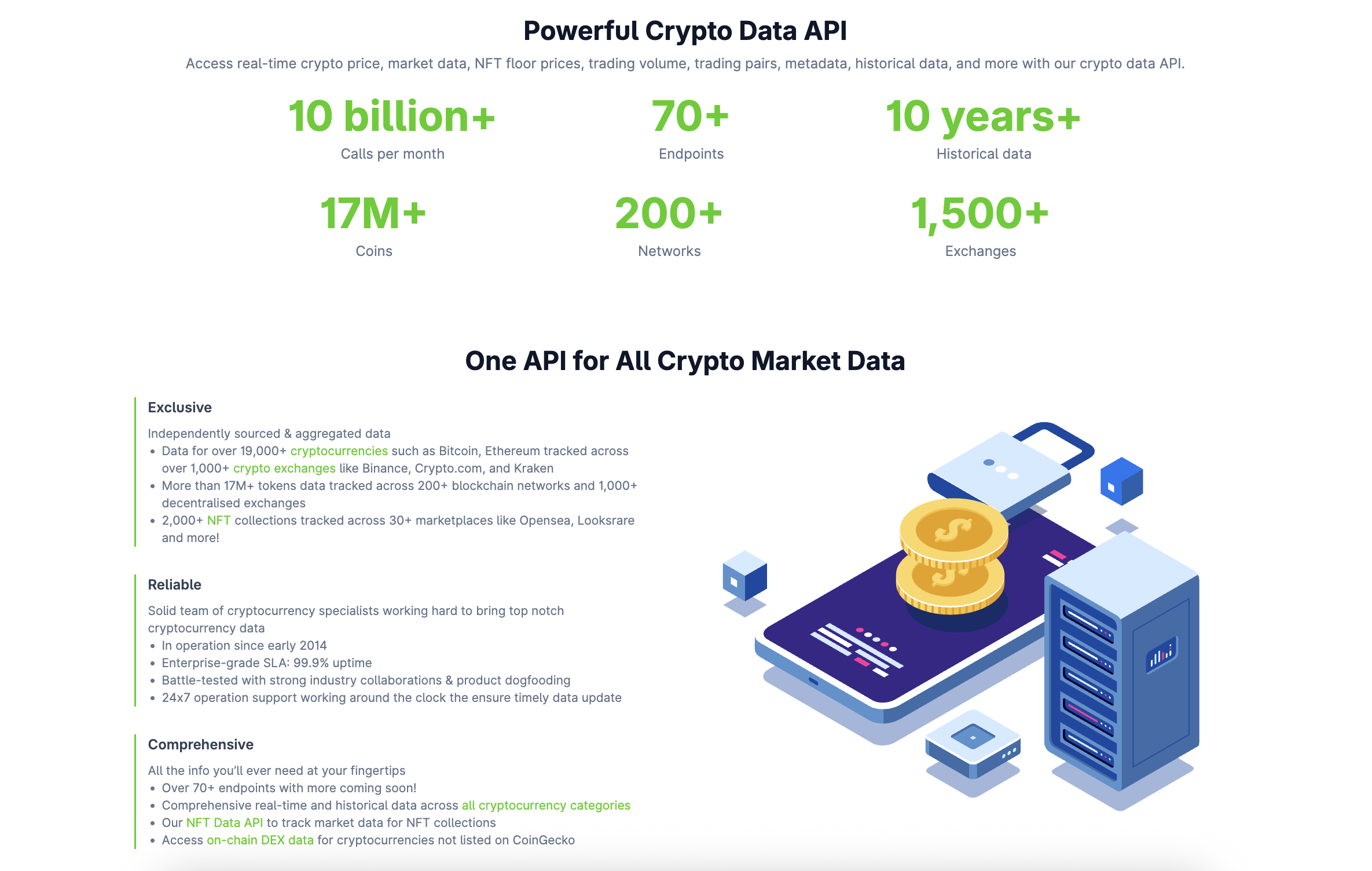 Powerful Crypto Data API

Access real-time crypto price, market data, NFT floor prices, trading volume, trading pairs, metadata, historical data, and more with our crypto data API.

10 billion+
Calls per month

70+
Endpoints

10 years+
Historical data

17M+
Coins

200+
Networks

1,500+
Exchanges

One API for All Crypto Market Data

Exclusive

Independently sourced & aggregated data
• Data for over 19,000+ cryptocurrencies such as Bitcoin, Ethereum tracked across over 1,000+ crypto exchanges like Binance, Crypto.com, and Kraken
• More than 17M+ tokens data tracked across 200+ blockchain networks and 1,000+ decentralised exchanges
• 2,000+ NFT collections tracked across 30+ marketplaces like Opensea, Looksrare and more!

Reliable

Solid team of cryptocurrency specialists working hard to bring top notch cryptocurrency data
• In operation since early 2014
• Enterprise-grade SLA: 99.9% uptime
• Battle-tested with strong industry collaborations & product dogfooding
• 24x7 operation support working around the clock the ensure timely data update

Comprehensive

All the info you'll ever need at your fingertips
• Over 70+ endpoints with more coming soon!
• Comprehensive real-time and historical data across all cryptocurrency categories
• Our NFT Data API to track market data for NFT collections
• Access on-chain DEX data for cryptocurrencies not listed on CoinGecko